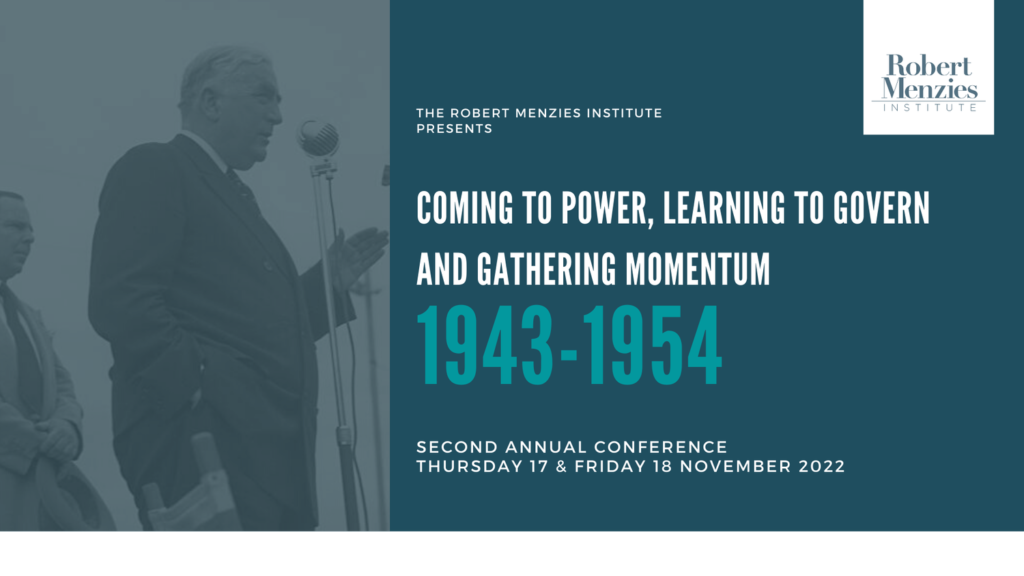 Robert Menzies INSTITUTE

THE ROBERT MENZIES INSTITUTE PRESENTS

COMING TO POWER, LEARNING TO GOVERN AND GATHERING MOMENTUM

1943-1954

SECOND ANNUAL CONFERENCE
THURSDAY 17 & FRIDAY 18 NOVEMBER 2022